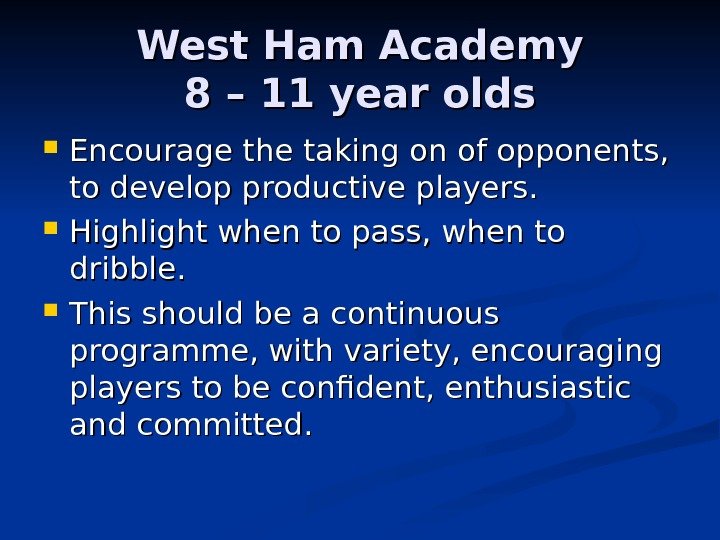 West Ham Academy
8 – 11 year olds

- Encourage the taking on of opponents, to develop productive players.
- Highlight when to pass, when to dribble.
- This should be a continuous programme, with variety, encouraging players to be confident, enthusiastic and committed.